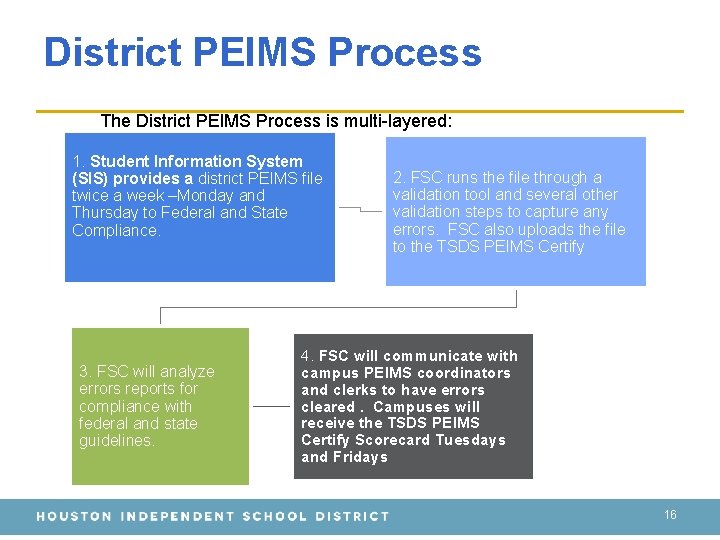 District PEIMS Process

The District PEIMS Process is multi-layered:

1. Student Information System (SIS) provides a district PEIMS file twice a week –Monday and Thursday to Federal and State Compliance.

2. FSC runs the file through a validation tool and several other validation steps to capture any errors. FSC also uploads the file to the TSDS PEIMS Certify

3. FSC will analyze errors reports for compliance with federal and state guidelines.

4. FSC will communicate with campus PEIMS coordinators and clerks to have errors cleared . Campuses will receive the TSDS PEIMS Certify Scorecard Tuesdays and Fridays

HOUSTON INDEPENDENT SCHOOL DISTRICT

16